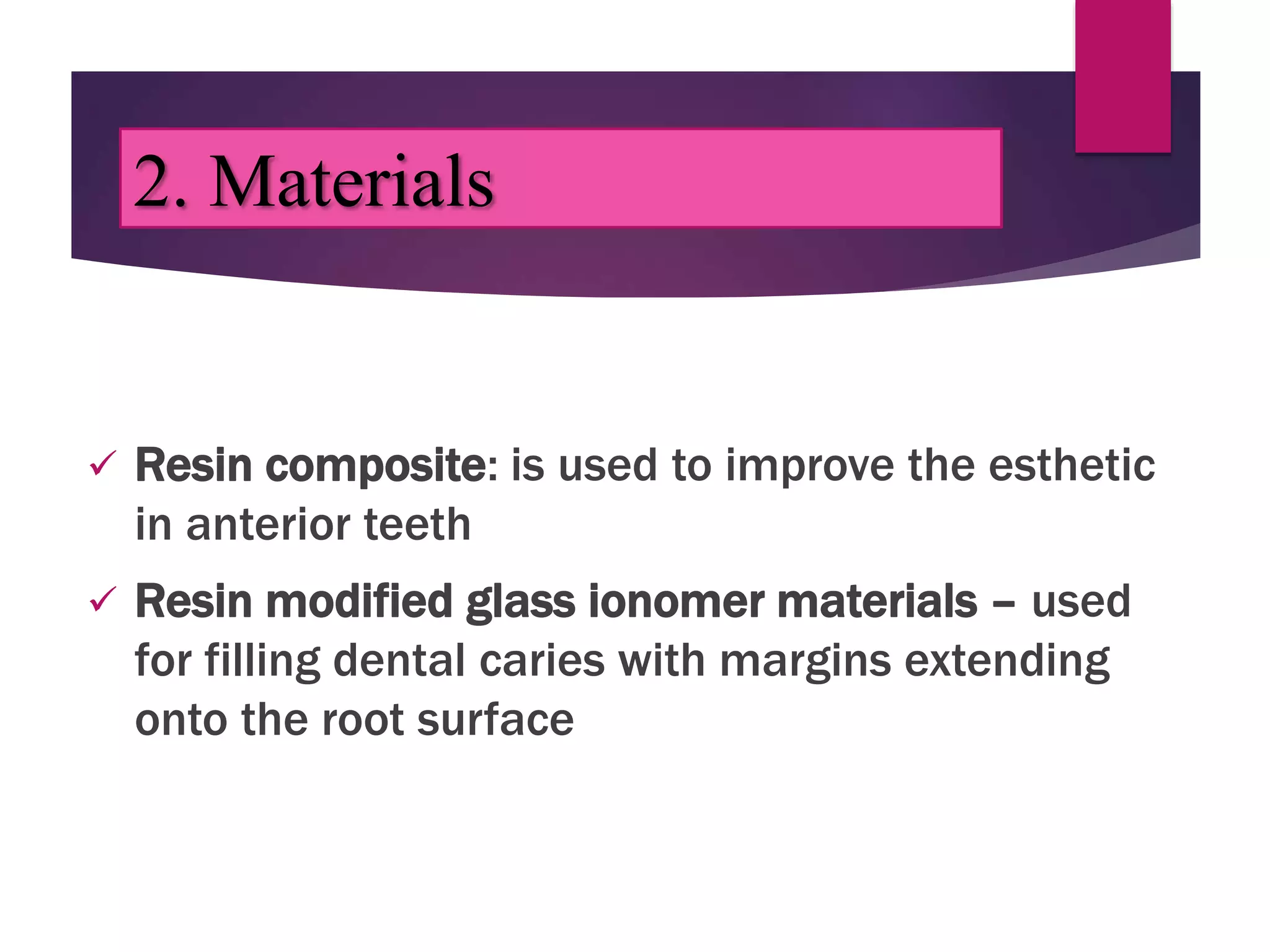 2. Materials

✓ Resin composite: is used to improve the esthetic in anterior teeth

✓ Resin modified glass ionomer materials – used for filling dental caries with margins extending onto the root surface